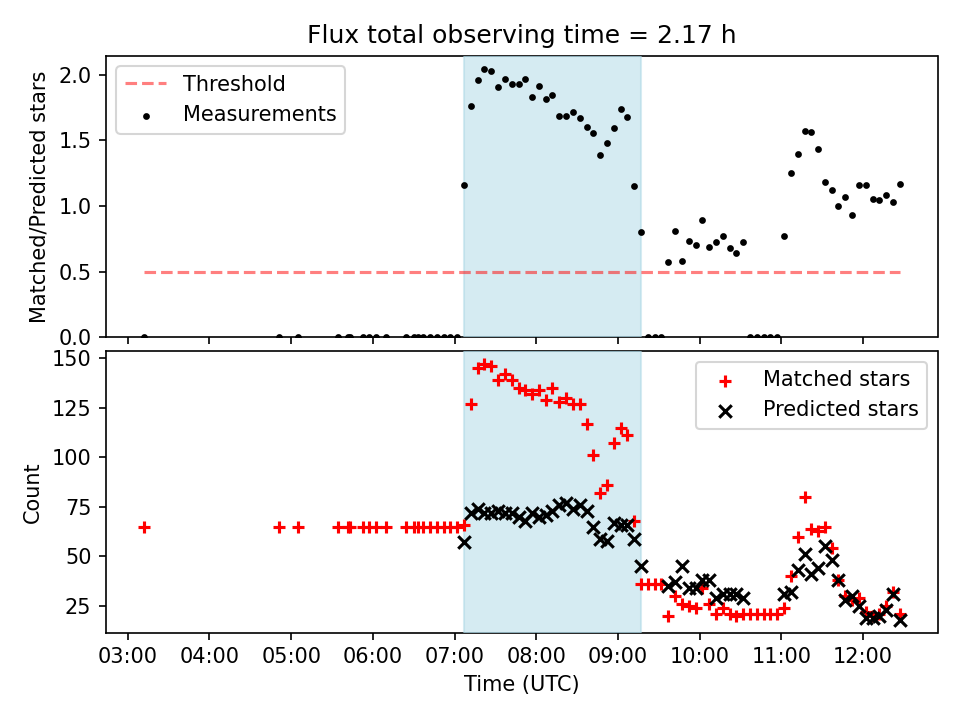 Flux total observing time = 2.17 h

Threshold
Measurements

Matched/Predicted stars

2.0
1.5
1.0
0.5
0.0

Matched stars
Predicted stars

Count

150
125
100
75
50
25

03:00 04:00 05:00 06:00 07:00 08:00 09:00 10:00 11:00 12:00

Time (UTC)